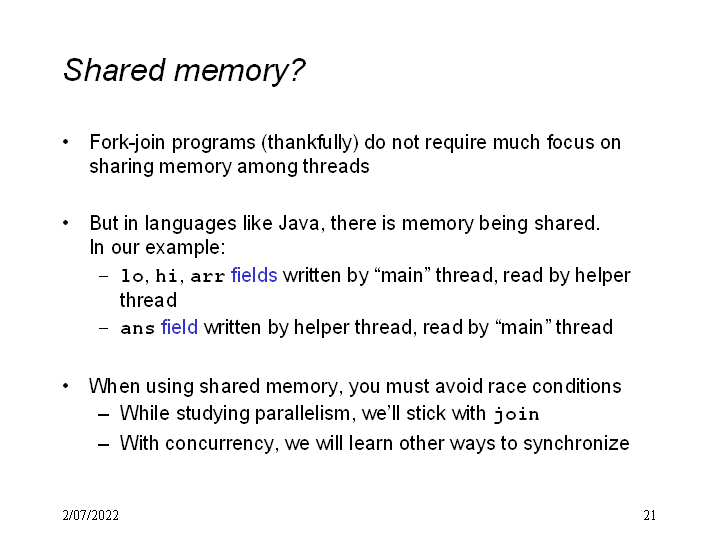 Shared memory?

• Fork-join programs (thankfully) do not require much focus on sharing memory among threads

• But in languages like Java, there is memory being shared. In our example:
 – lo, hi, arr fields written by “main” thread, read by helper thread
 – ans field written by helper thread, read by “main” thread

• When using shared memory, you must avoid race conditions
 – While studying parallelism, we’ll stick with join
 – With concurrency, we will learn other ways to synchronize

2/07/2022

21